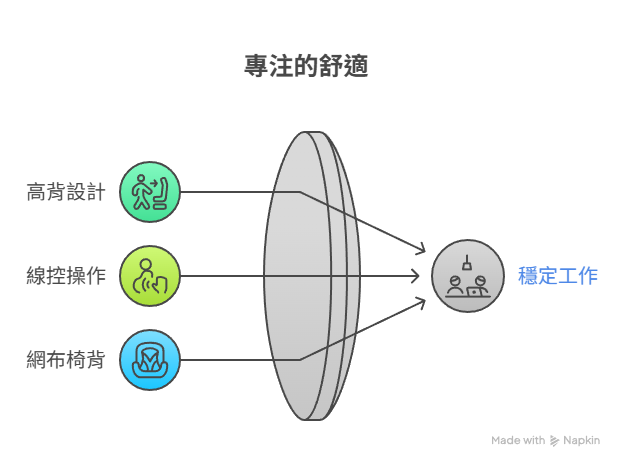 專注的舒適

高背設計

線控操作

網布椅背

穩定工作

Made with Napkin